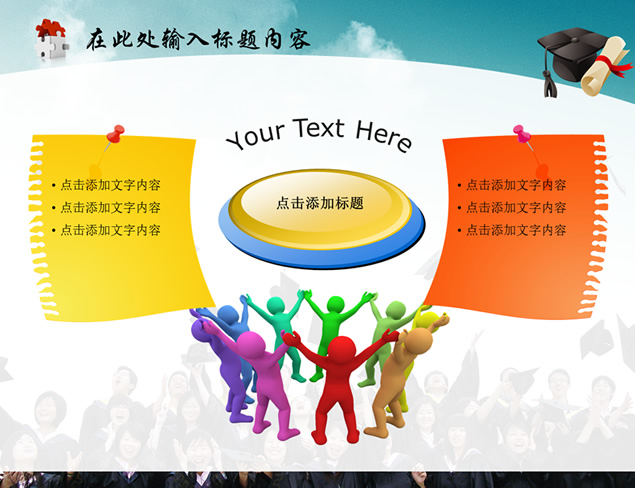 在此处输入标题内容

• 点击添加文字内容
• 点击添加文字内容
• 点击添加文字内容

Your Text Here

点击添加标题

• 点击添加文字内容
• 点击添加文字内容
• 点击添加文字内容